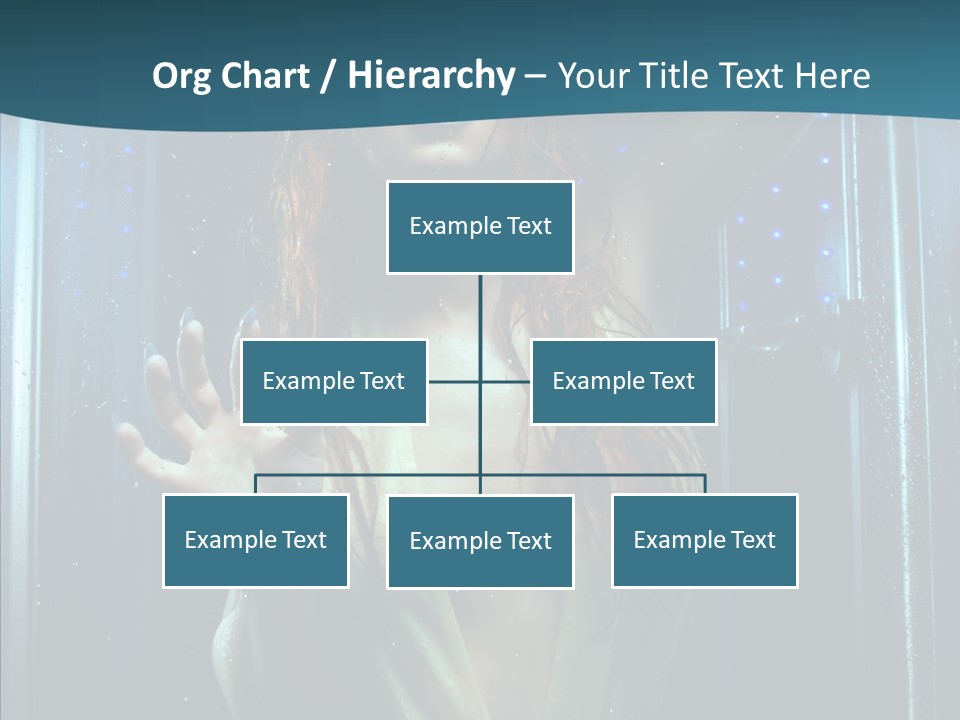 Org Chart / Hierarchy – Your Title Text Here

Example Text

Example Text

Example Text

Example Text

Example Text

Example Text